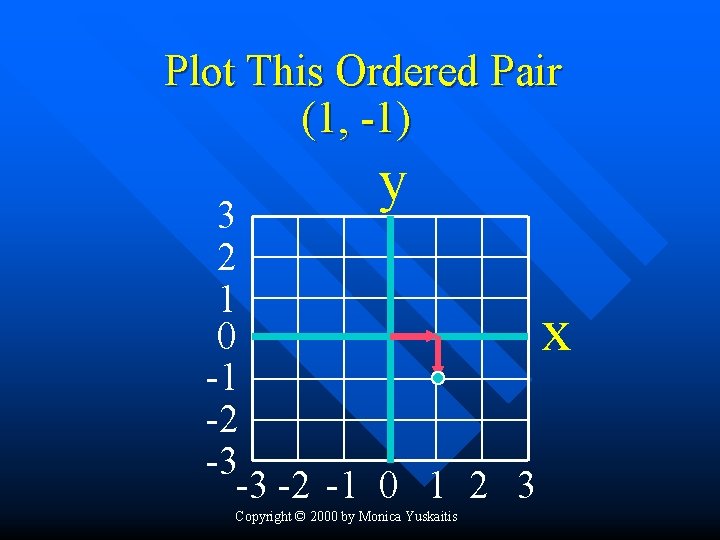 Plot This Ordered Pair
(1, -1)

y

3
2
1
0
-1
-2
-3

x

-3 -2 -1 0 1 2 3

Copyright © 2000 by Monica Yuskaitis